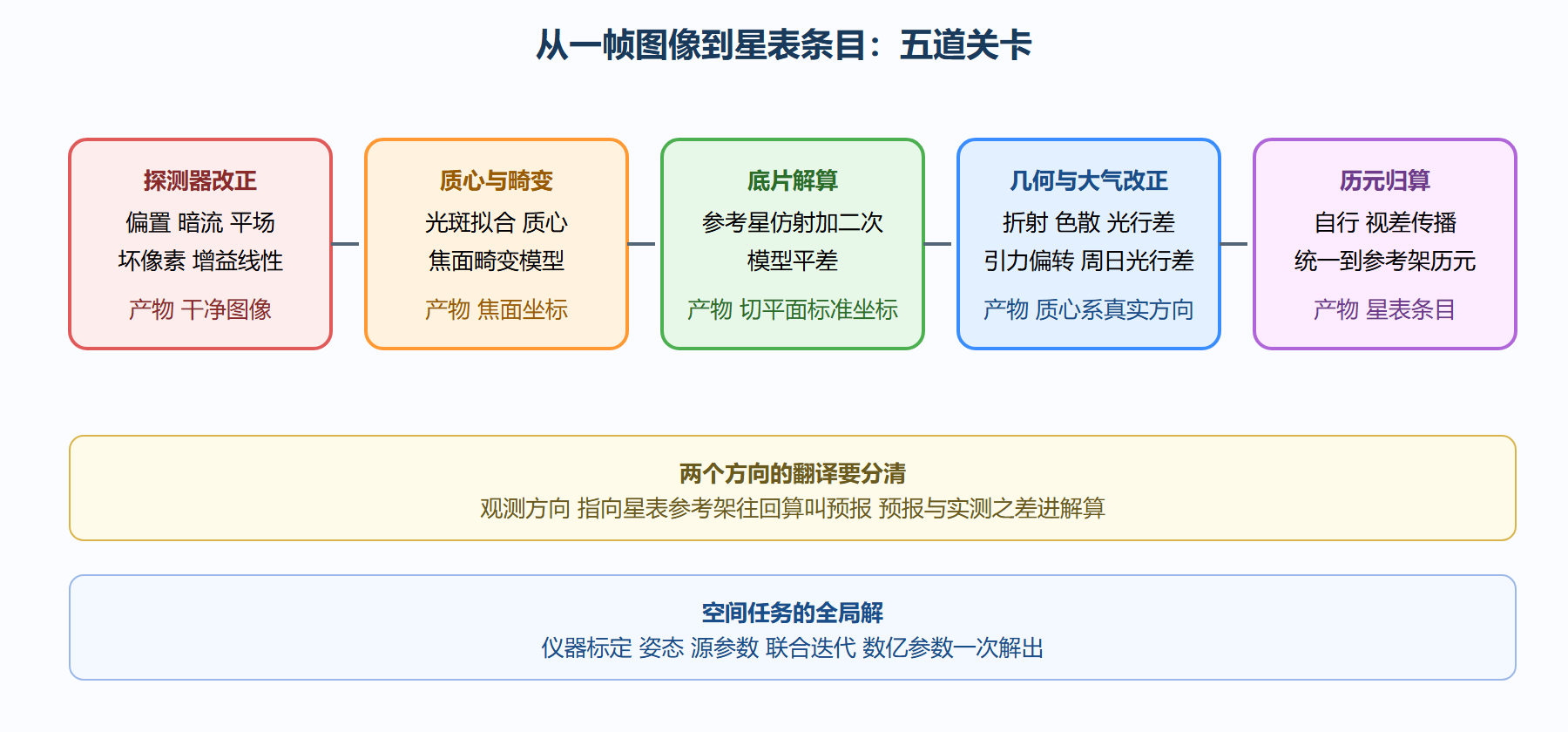 从一帧图像到星表条目：五道关卡

探测器改正
偏置 暗流 平场
坏像素 增益线性
产物 干净图像

质心与畸变
光斑拟合 质心
焦面畸变模型
产物 焦面坐标

底片解算
参考星仿射加二次
模型平差
产物 切平面标准坐标

几何与大气改正
折射 色散 光行差
引力偏转 周日光行差
产物 质心系真实方向

历元归算
自行 视差传播
统一到参考架历元
产物 星表条目

两个方向的翻译要分清
观测方向 指向星表参考架往回算叫预报 预报与实测之差进解算

空间任务的全局解
仪器标定 姿态 源参数 联合迭代 数亿参数一次解出